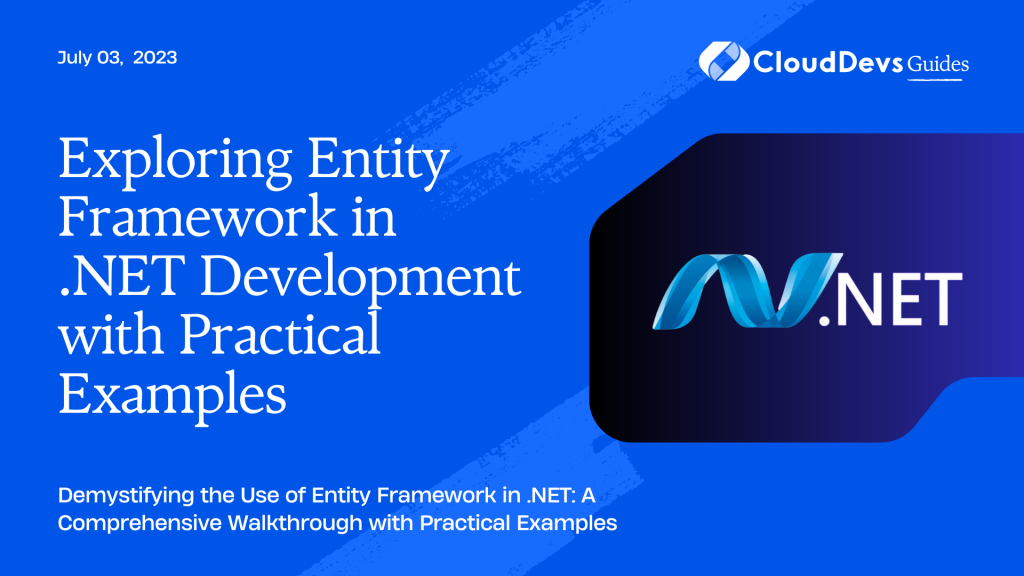 July 03, 2023

CloudDevs Guides

Exploring Entity Framework in .NET Development with Practical Examples

.NET

Demystifying the Use of Entity Framework in .NET: A Comprehensive Walkthrough with Practical Examples